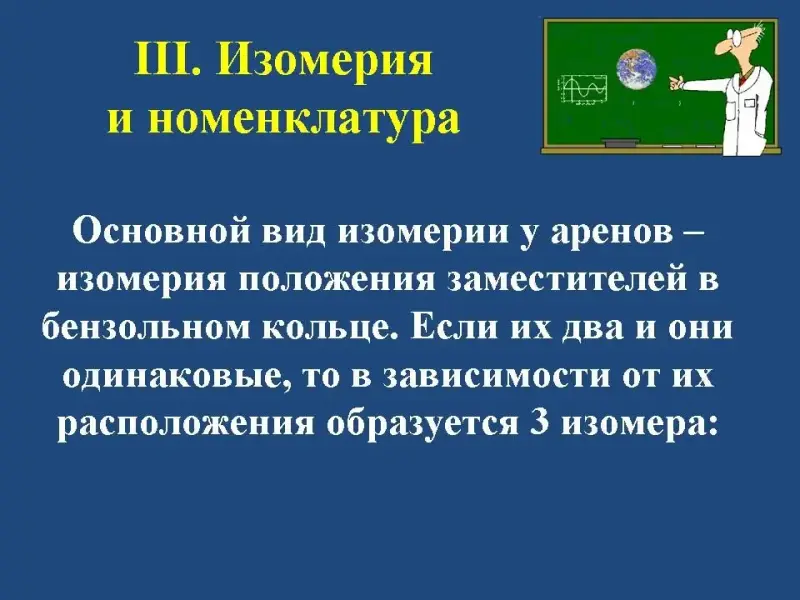 III. Изомерия
и номенклатура

Основной вид изомерии у аренов – изомерия положения заместителей в бензольном кольце. Если их два и они одинаковые, то в зависимости от их расположения образуется 3 изомера: